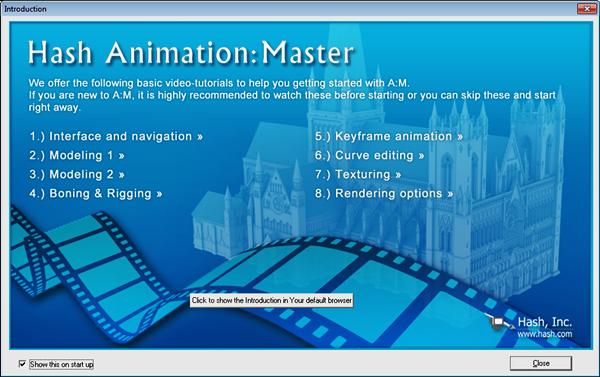 Introduction

Hash Animation:Master

We offer the following basic video-tutorials to help you getting started with A:M.
If you are new to A:M, it is highly recommended to watch these before starting or you can skip these and start right away.

1.) Interface and navigation »
2.) Modeling 1 »
3.) Modeling 2 »
4.) Boning & Rigging »

5.) Keyframe animation »
6.) Curve editing »
7.) Texturing »
8.) Rendering options »

Click to show the Introduction in Your default browser

Hash, Inc.
www.hash.com

Show this on start up

Close